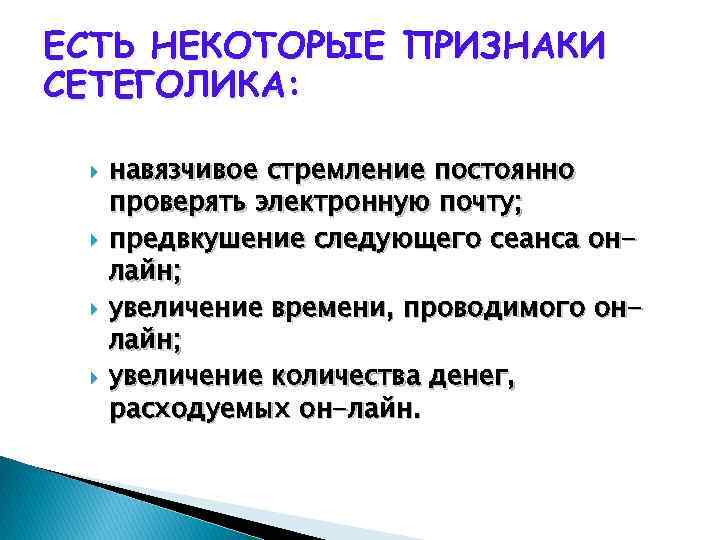 ЕСТЬ НЕКОТОРЫЕ ПРИЗНАКИ СЕТЕГОЛИКА:

навязчивое стремление постоянно проверять электронную почту;

предвкушение следующего сеанса он-лайн;

увеличение времени, проводимого он-лайн;

увеличение количества денег, расходуемых он-лайн.